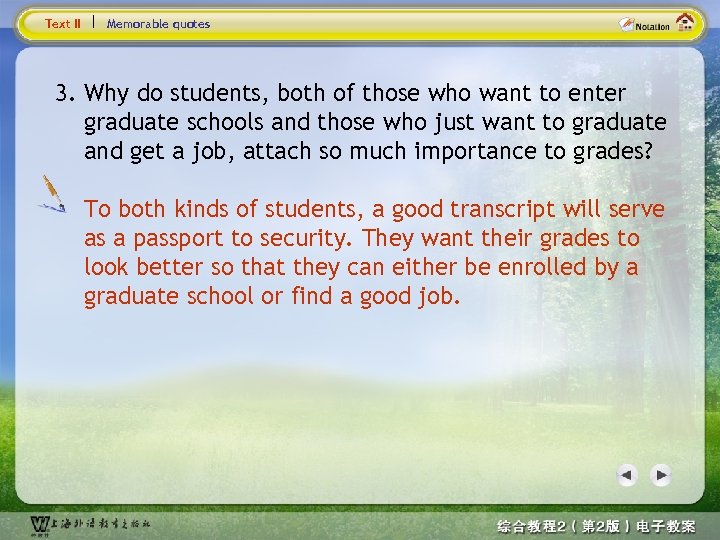 Text II | Memorable quotes

Notation

3. Why do students, both of those who want to enter graduate schools and those who just want to graduate and get a job, attach so much importance to grades?

To both kinds of students, a good transcript will serve as a passport to security. They want their grades to look better so that they can either be enrolled by a graduate school or find a good job.

上海外语教育出版社

综合教程2（第2版）电子教案